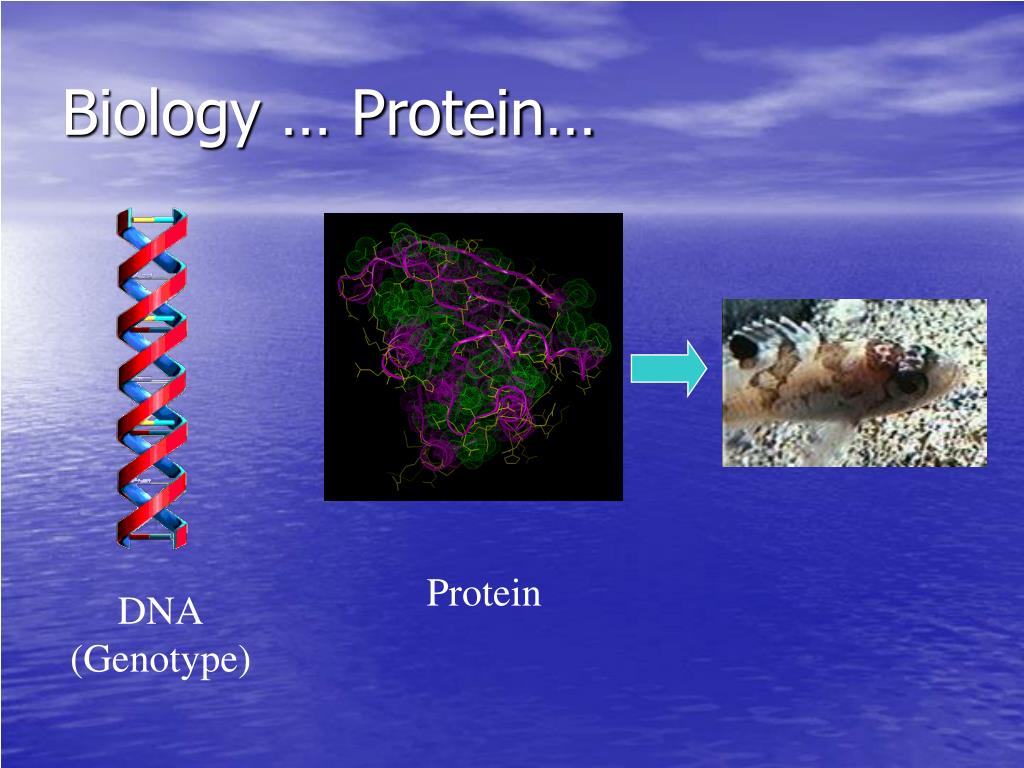 Biology … Protein…

DNA
(Genotype)

Protein